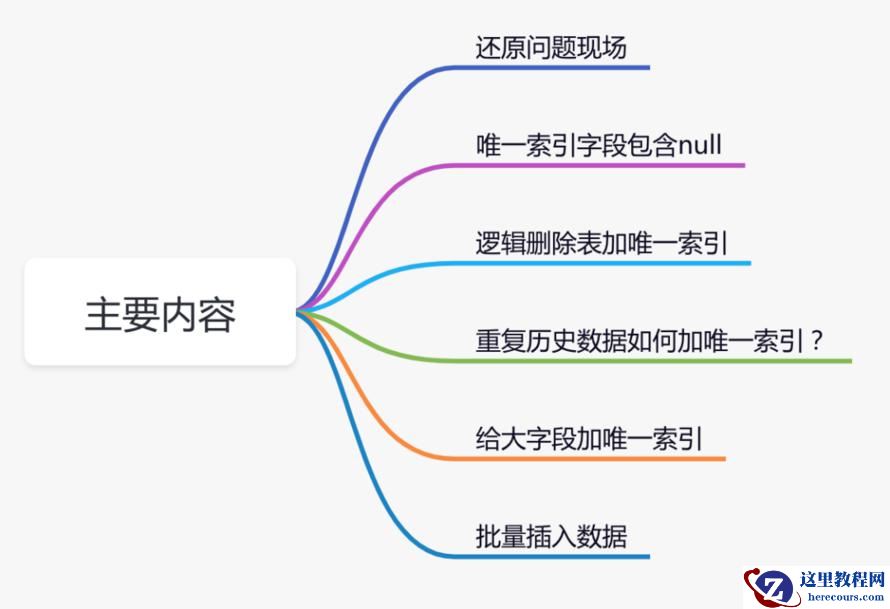 主要内容

还原问题现场

唯一索引字段包含null

逻辑删除表加唯一索引

重复历史数据如何加唯一索引？

给大字段加唯一索引

批量插入数据

Z 这里教程网 herecours.com